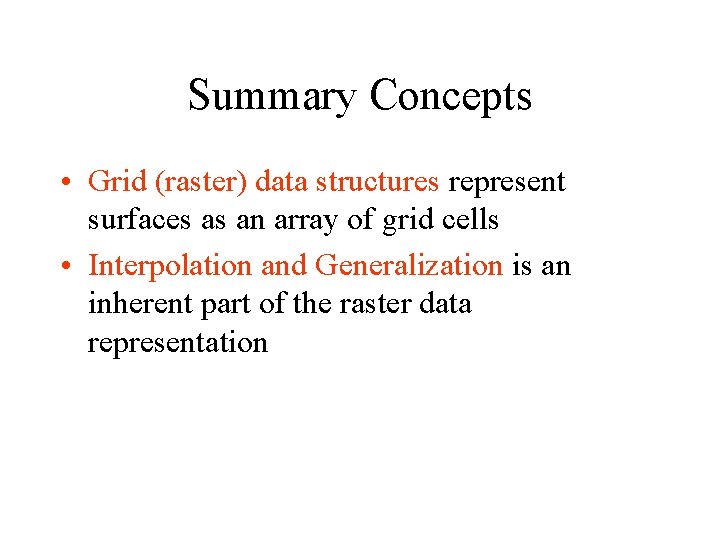 Summary Concepts

• Grid (raster) data structures represent surfaces as an array of grid cells

• Interpolation and Generalization is an inherent part of the raster data representation